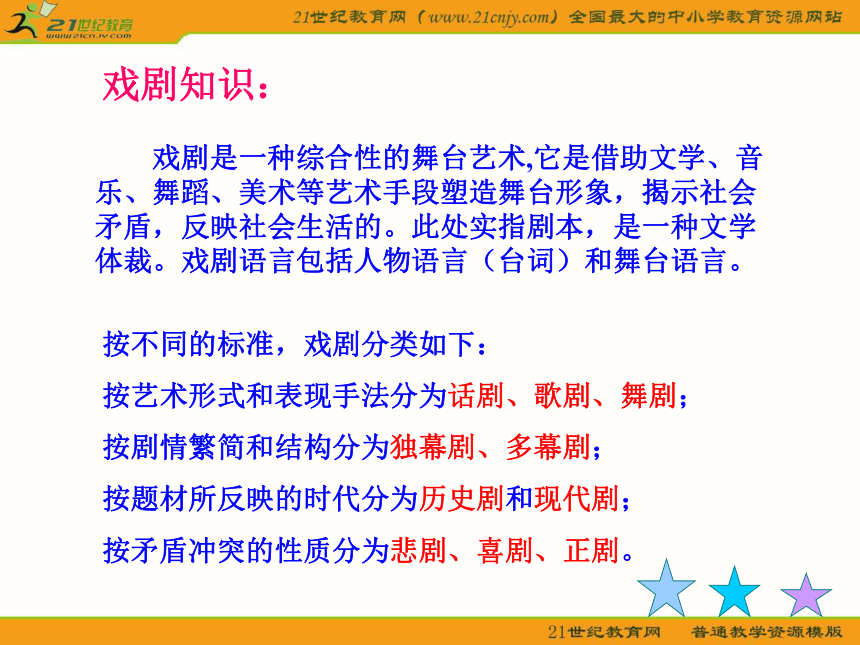 21世纪教育
www.21cnjy.com

21世纪教育网（www.21cnjy.com）全国最大的中小学教育资源网站

戏剧知识：

戏剧是一种综合性的舞台艺术,它是借助文学、音乐、舞蹈、美术等艺术手段塑造舞台形象，揭示社会矛盾，反映社会生活的。此处实指剧本，是一种文学体裁。戏剧语言包括人物语言（台词）和舞台语言。

按不同的标准，戏剧分类如下：

按艺术形式和表现手法分为话剧、歌剧、舞剧；

按剧情繁简和结构分为独幕剧、多幕剧；

按题材所反映的时代分为历史剧和现代剧；

按矛盾冲突的性质分为悲剧、喜剧、正剧。

21世纪教育网　普通教学资源模版